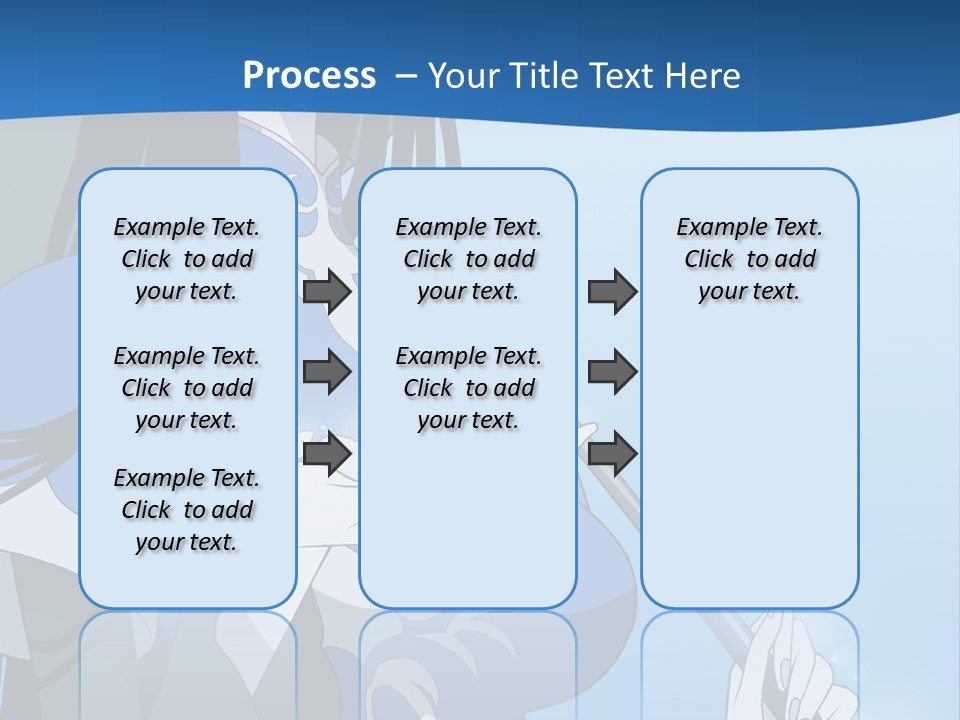 Process – Your Title Text Here

Example Text. Click to add your text.

Example Text. Click to add your text.

Example Text. Click to add your text.

Example Text. Click to add your text.

Example Text. Click to add your text.

Example Text. Click to add your text.